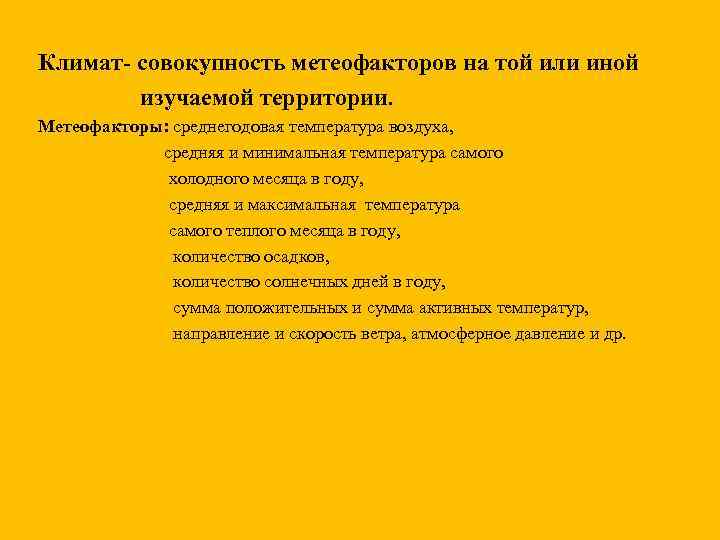 Климат- совокупность метеофакторов на той или иной изучаемой территории.

Метеофакторы: среднегодовая температура воздуха,
средняя и минимальная температура самого холодного месяца в году,
средняя и максимальная температура самого теплого месяца в году,
количество осадков,
количество солнечных дней в году,
сумма положительных и сумма активных температур,
направление и скорость ветра, атмосферное давление и др.